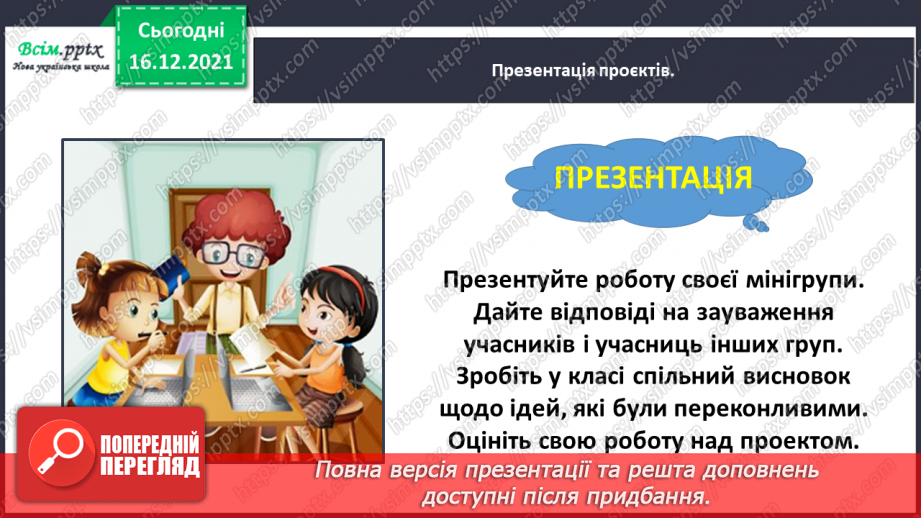 Всім.pptx
Нова українська школа

Сьогодні
16.12.2021

Презентація проєктів.

ПРЕЗЕНТАЦІЯ

Презентуйте роботу своєї мінігрупи. Дайте відповіді на зауваження учасників і учасниць інших груп. Зробіть у класі спільний висновок щодо ідей, які були переконливими. Оцініть свою роботу над проектом.

ПОПЕРЕДНІЙ ПЕРЕГЛЯД

Повна версія презентації та решта доповнень доступні після придбання.

https://vsimpptx.com